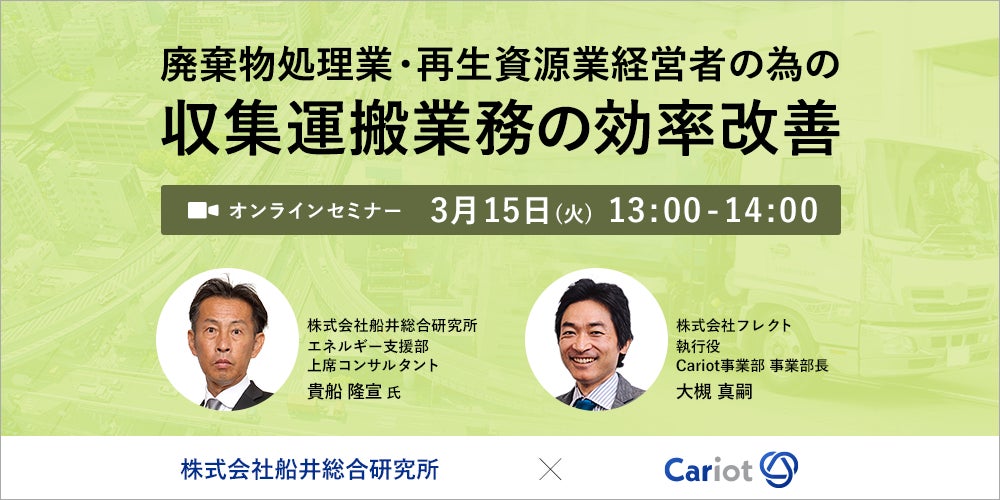 廃棄物処理業・再生資源業経営者の為の
収集運搬業務の効率改善

オンラインセミナー 3月15日(火) 13:00-14:00

株式会社船井総合研究所
エネルギー支援部
上席コンサルタント
貴船 隆宣 氏

株式会社フレクト
執行役
Cariot事業部 事業部長
大槻 真嗣

株式会社船井総合研究所 × Cariot